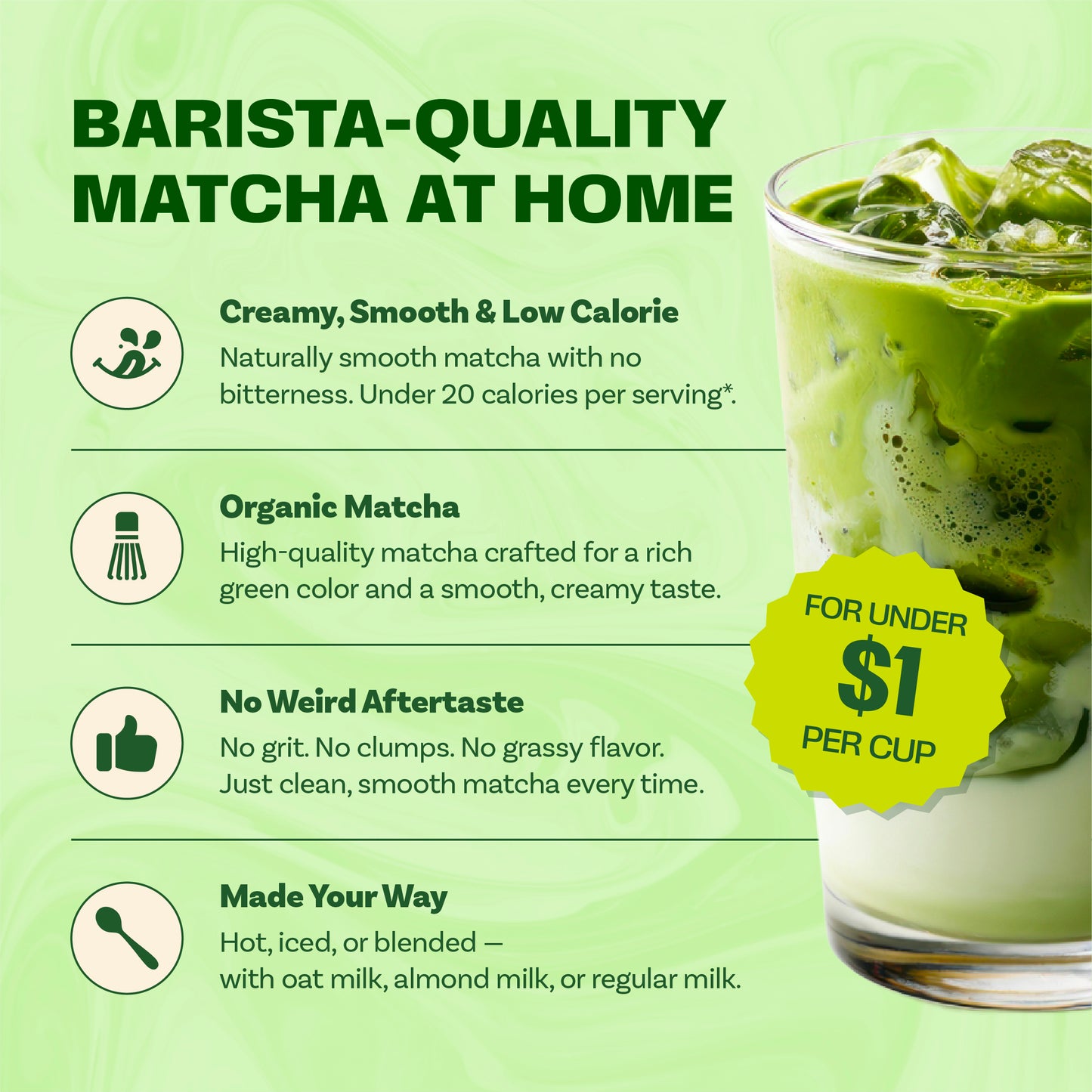 BARISTA-QUALITY MATCHA AT HOME

Creamy, Smooth & Low Calorie
Naturally smooth matcha with no bitterness. Under 20 calories per serving*.

Organic Matcha
High-quality matcha crafted for a rich green color and a smooth, creamy taste.

No Weird Aftertaste
No grit. No clumps. No grassy flavor. Just clean, smooth matcha every time.

Made Your Way
Hot, iced, or blended —
with oat milk, almond milk, or regular milk.

FOR UNDER
$1
PER CUP